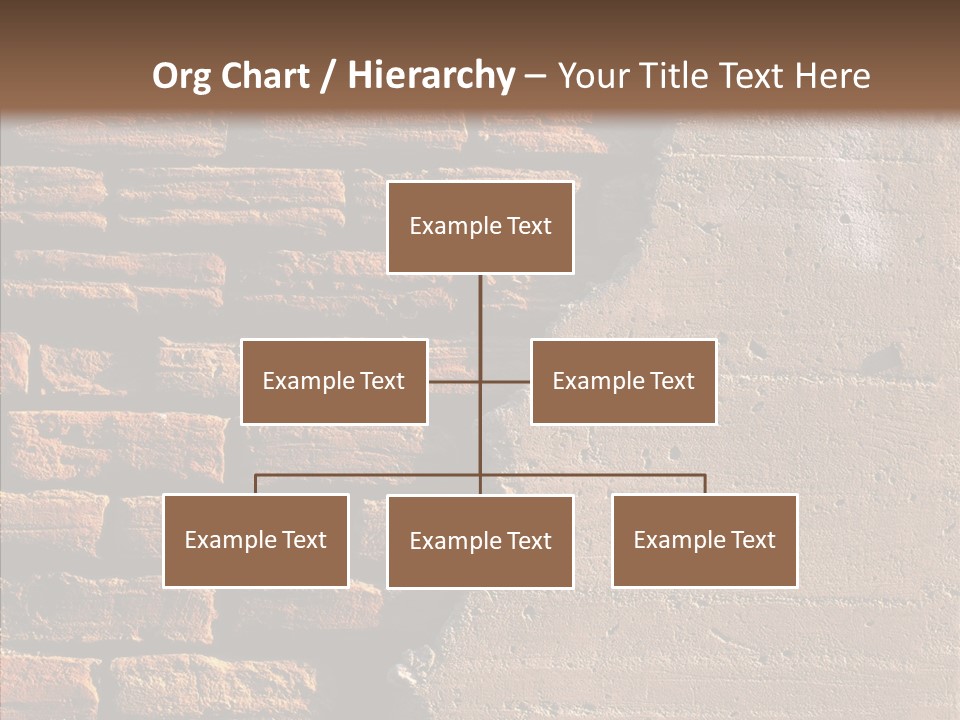 Org Chart / Hierarchy – Your Title Text Here

Example Text

Example Text

Example Text

Example Text

Example Text

Example Text